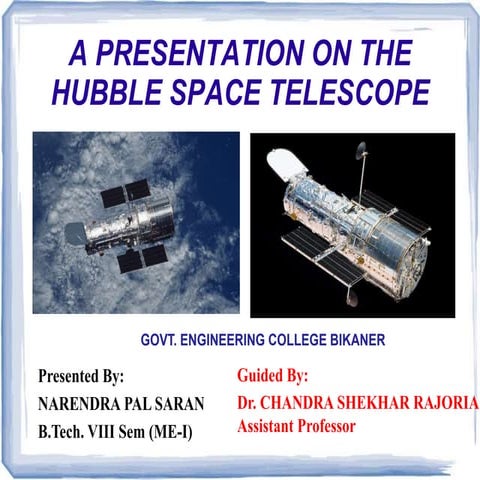 A PRESENTATION ON THE HUBBLE SPACE TELESCOPE

GOVT. ENGINEERING COLLEGE BIKANER

Presented By:
NARENDRA PAL SARAN
B.Tech. VIII Sem (ME-I)

Guided By:
Dr. CHANDRA SHEKHAR RAJORIA
Assistant Professor